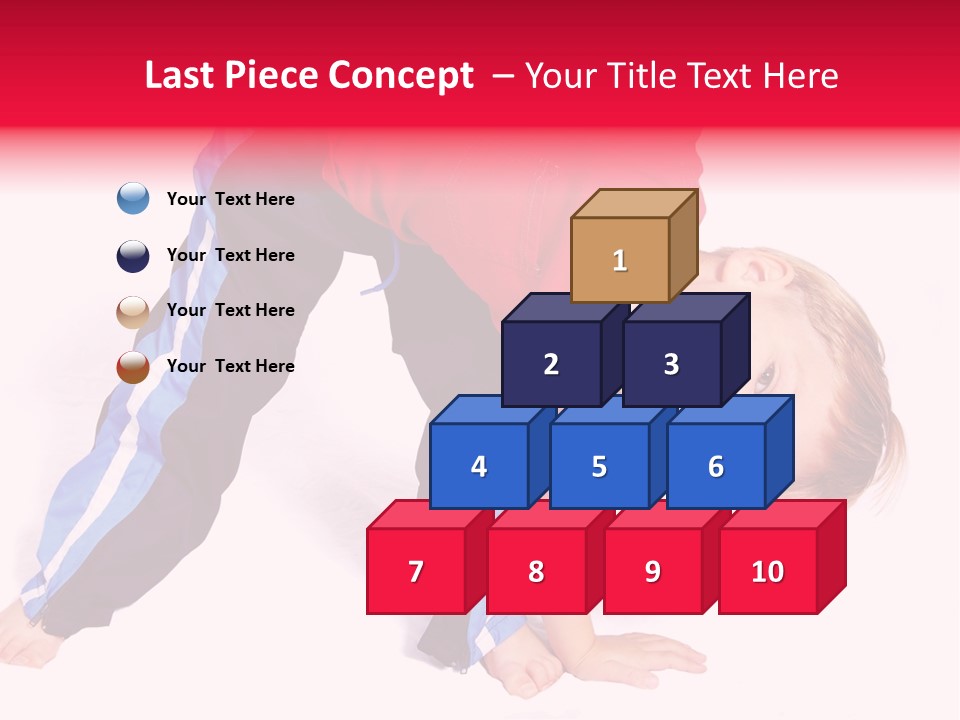 Last Piece Concept – Your Title Text Here

Your Text Here

Your Text Here

Your Text Here

Your Text Here

1

2
3

4
5
6

7
8
9
10